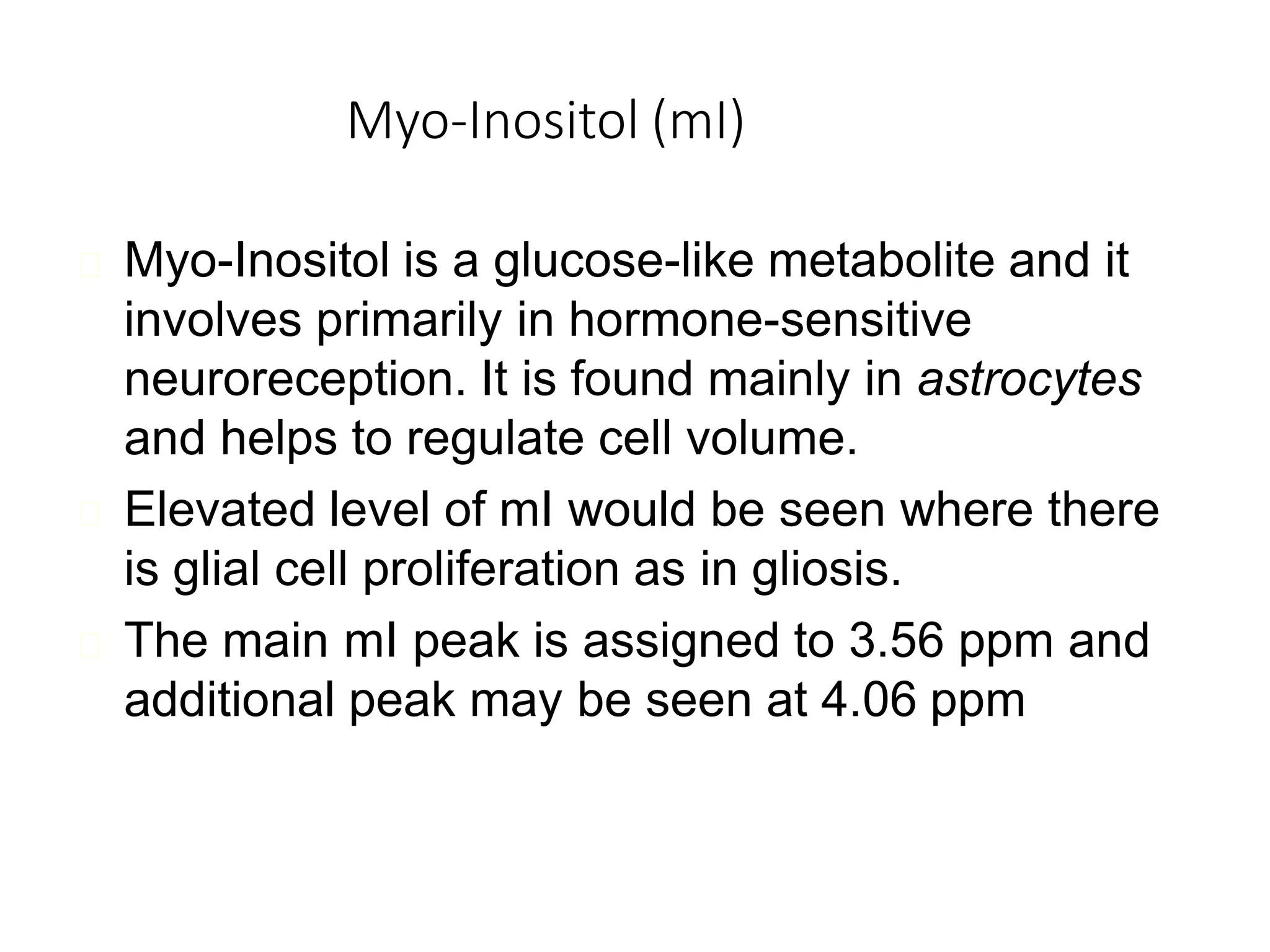 Myo-Inositol (mI)

Myo-Inositol is a glucose-like metabolite and it involves primarily in hormone-sensitive neuroreception. It is found mainly in astrocytes and helps to regulate cell volume.

Elevated level of mI would be seen where there is glial cell proliferation as in gliosis.

The main mI peak is assigned to 3.56 ppm and additional peak may be seen at 4.06 ppm